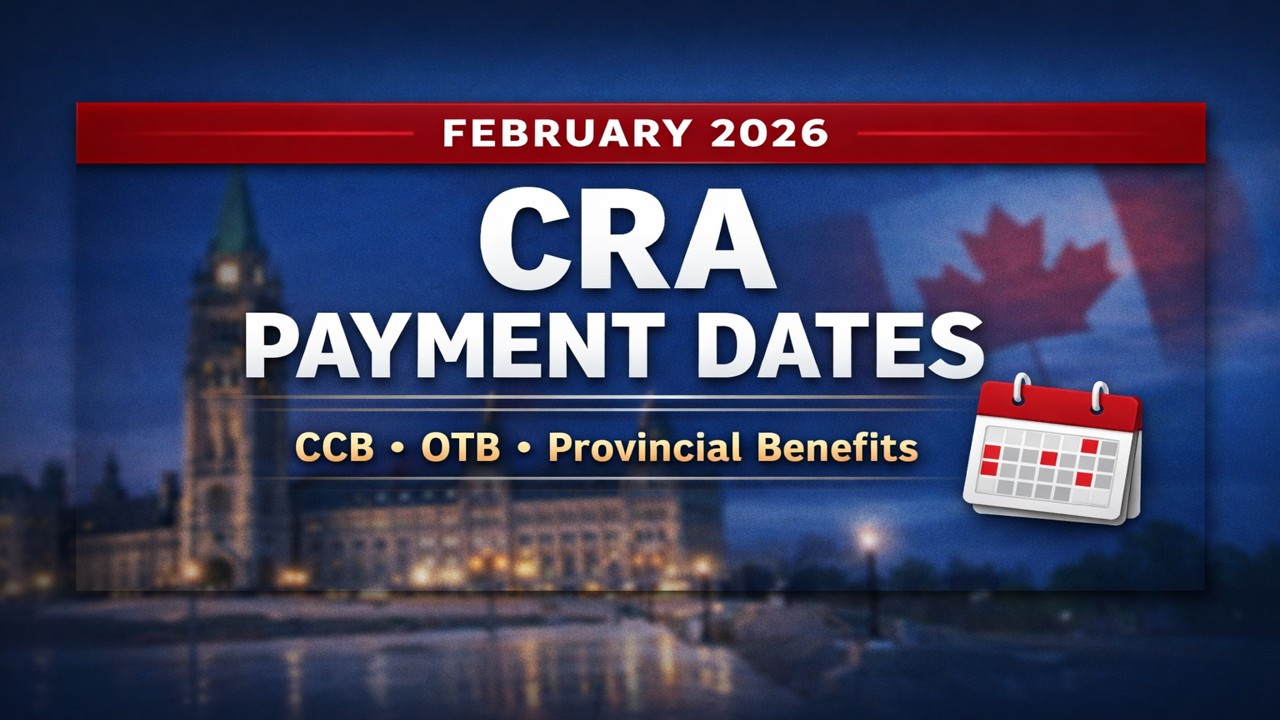 FEBRUARY 2026

CRA
PAYMENT DATES

CCB • OTB • Provincial Benefits